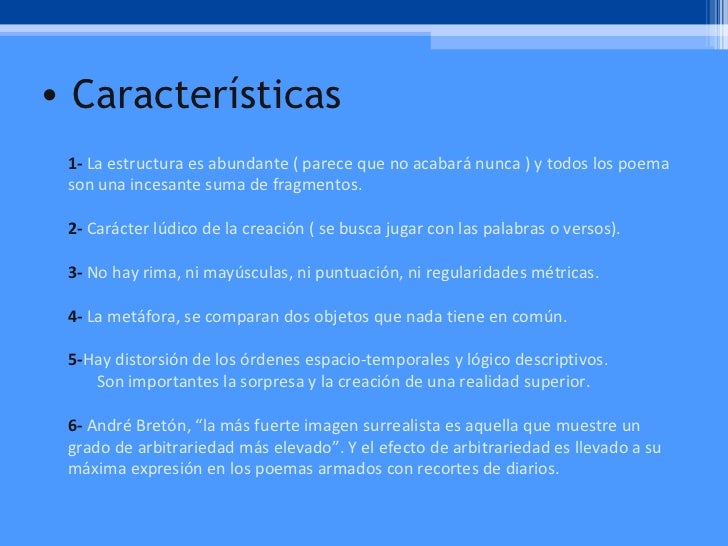 • Características

1- La estructura es abundante ( parece que no acabará nunca ) y todos los poema son una incesante suma de fragmentos.

2- Carácter lúdico de la creación ( se busca jugar con las palabras o versos).

3- No hay rima, ni mayúsculas, ni puntuación, ni regularidades métricas.

4- La metáfora, se comparan dos objetos que nada tiene en común.

5-Hay distorsión de los órdenes espacio-temporales y lógico descriptivos. Son importantes la sorpresa y la creación de una realidad superior.

6- André Bretón, “la más fuerte imagen surrealista es aquella que muestre un grado de arbitrariedad más elevado”. Y el efecto de arbitrariedad es llevado a su máxima expresión en los poemas armados con recortes de diarios.